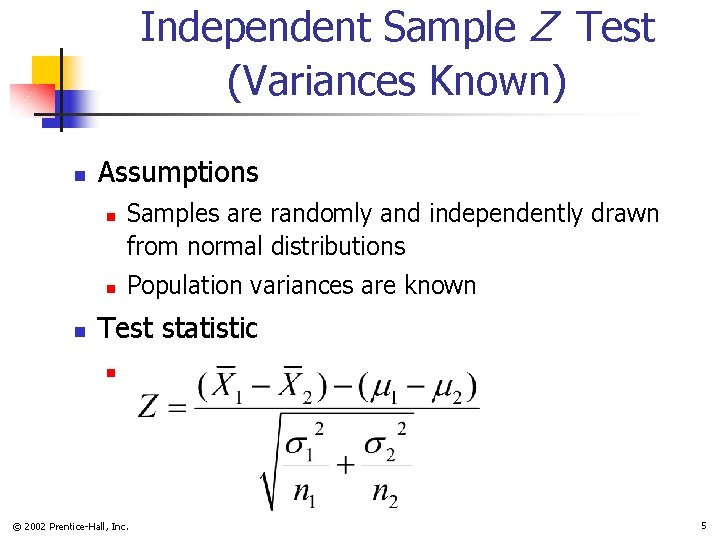 Independent Sample $Z$ Test (Variances Known)

Assumptions

Samples are randomly and independently drawn from normal distributions

Population variances are known

Test statistic

$Z = \frac{(\overline{X}_1 - \overline{X}_2) - (\mu_1 - \mu_2)}{\sqrt{\frac{\sigma_1^2}{n_1} + \frac{\sigma_2^2}{n_2}}}$

© 2002 Prentice-Hall, Inc.

5